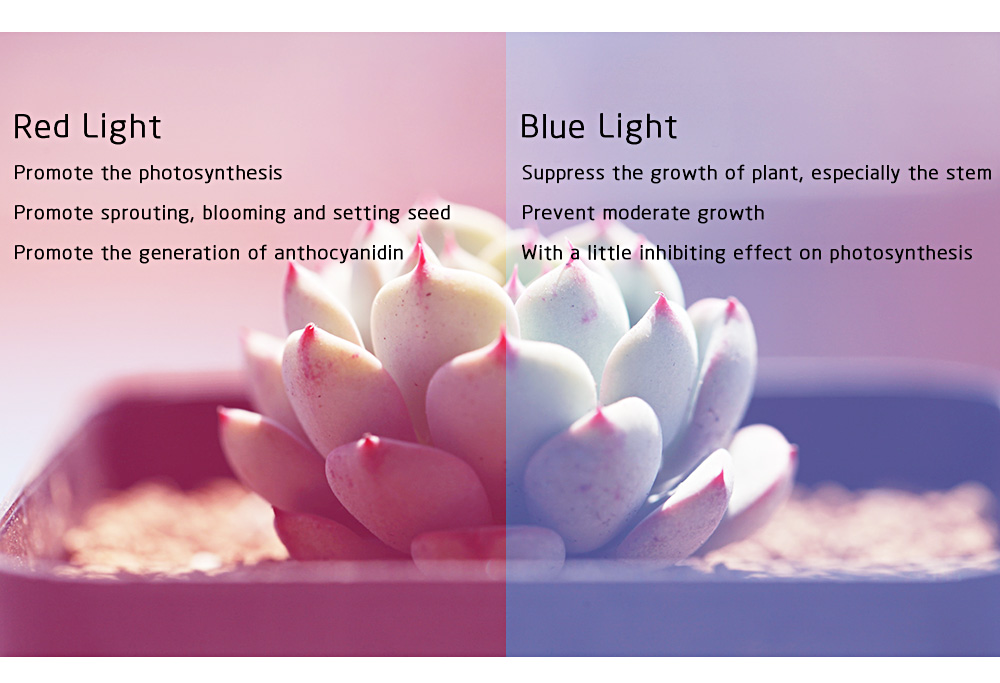 Red Light
Promote the photosynthesis
Promote sprouting, blooming and setting seed
Promote the generation of anthocyanidin

Blue Light
Suppress the growth of plant, especially the stem
Prevent moderate growth
With a little inhibiting effect on photosynthesis